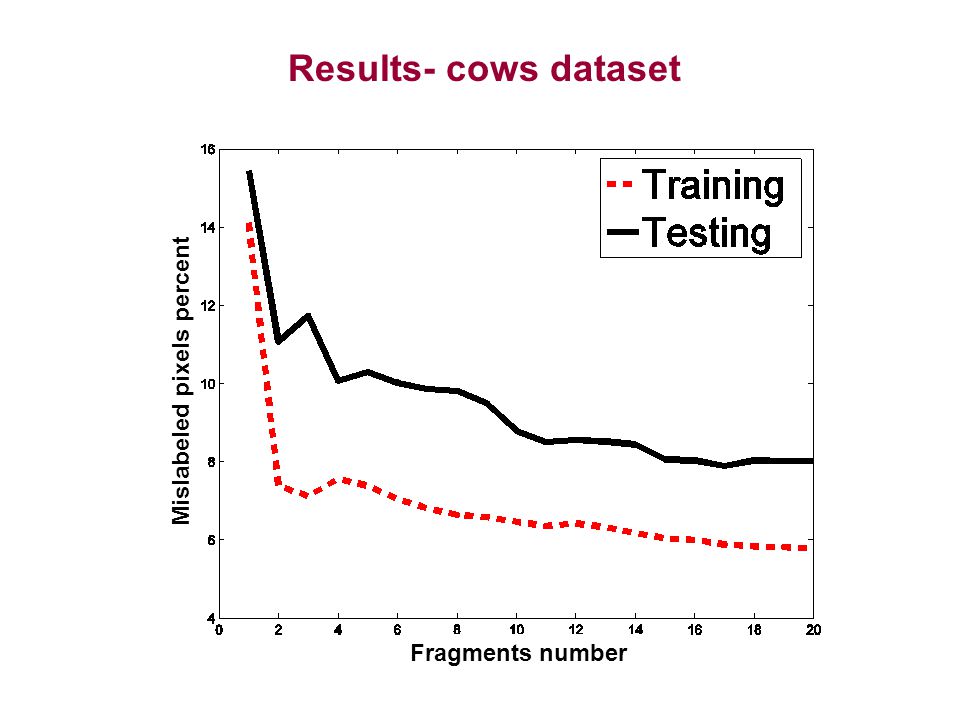 Results- cows dataset

Training
Testing

Mislabeled pixels percent

16
14
12
10
8
6
4

0 2 4 6 8 10 12 14 16 18 20

Fragments number